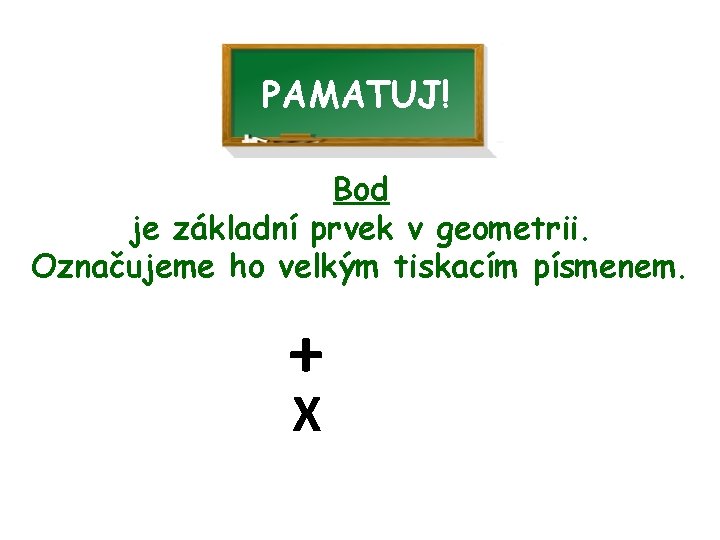 PAMATUJ!

Bod
je základní prvek v geometrii.
Označujeme ho velkým tiskacím písmenem.

+
X